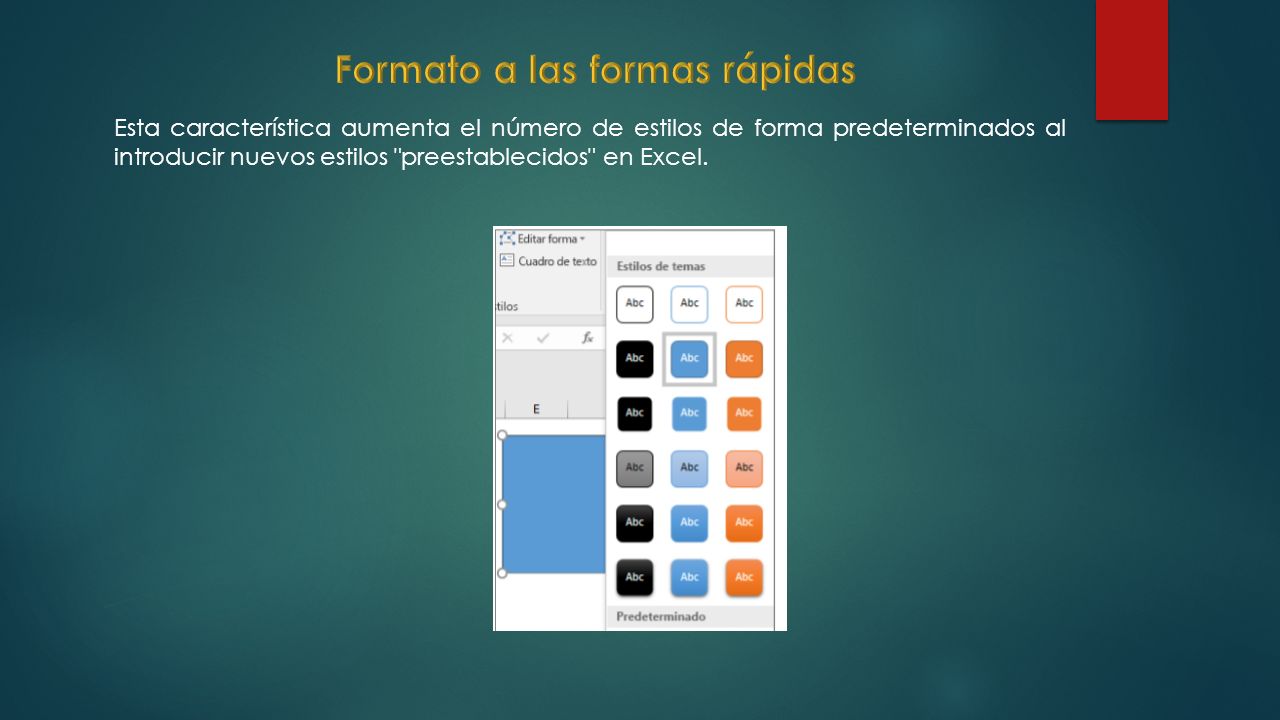 Formato a las formas rápidas

Esta característica aumenta el número de estilos de forma predeterminados al introducir nuevos estilos "preestablecidos" en Excel.

Editar forma
Cuadro de texto
tilos
$f_x$
E
Estilos de temas
Abc Abc Abc
Abc Abc Abc
Abc Abc Abc
Abc Abc Abc
Abc Abc Abc
Abc Abc Abc
Predeterminado